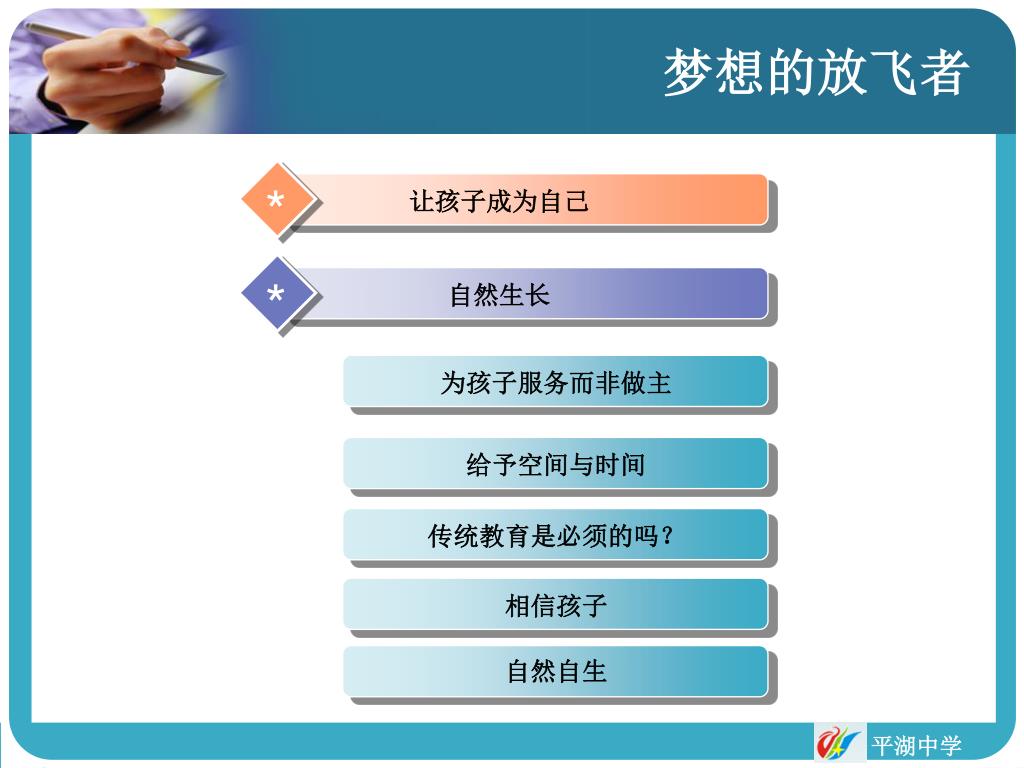 梦想的放飞者

*

让孩子成为自己

*

自然生长

为孩子服务而非做主

给予空间与时间

传统教育是必须的吗？

相信孩子

自然自生

平湖中学